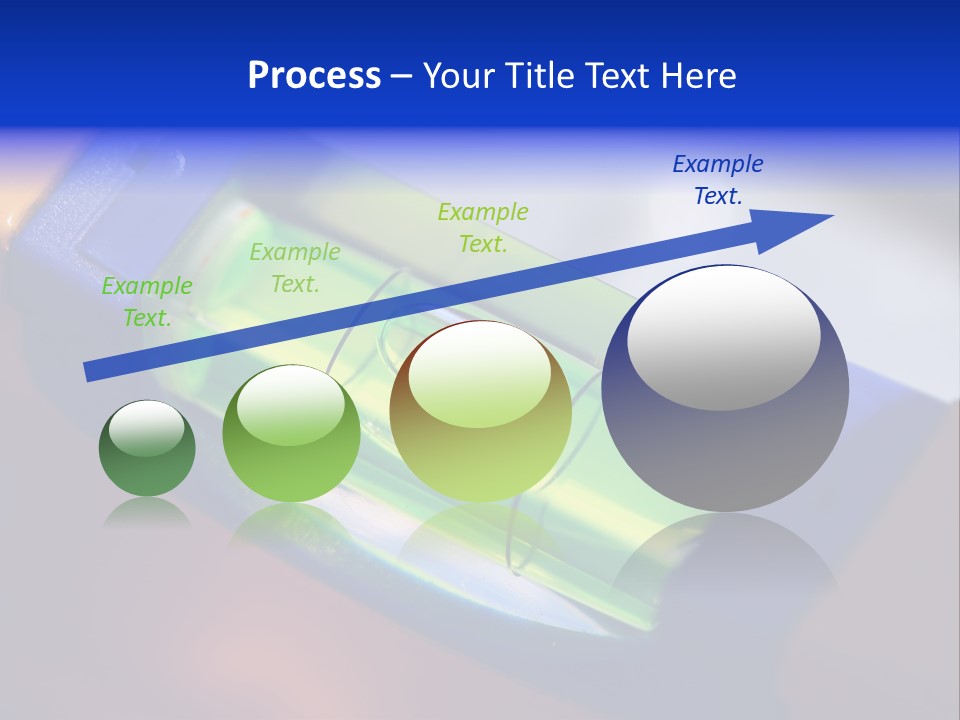 Process – Your Title Text Here

Example Text.

Example Text.

Example Text.

Example Text.